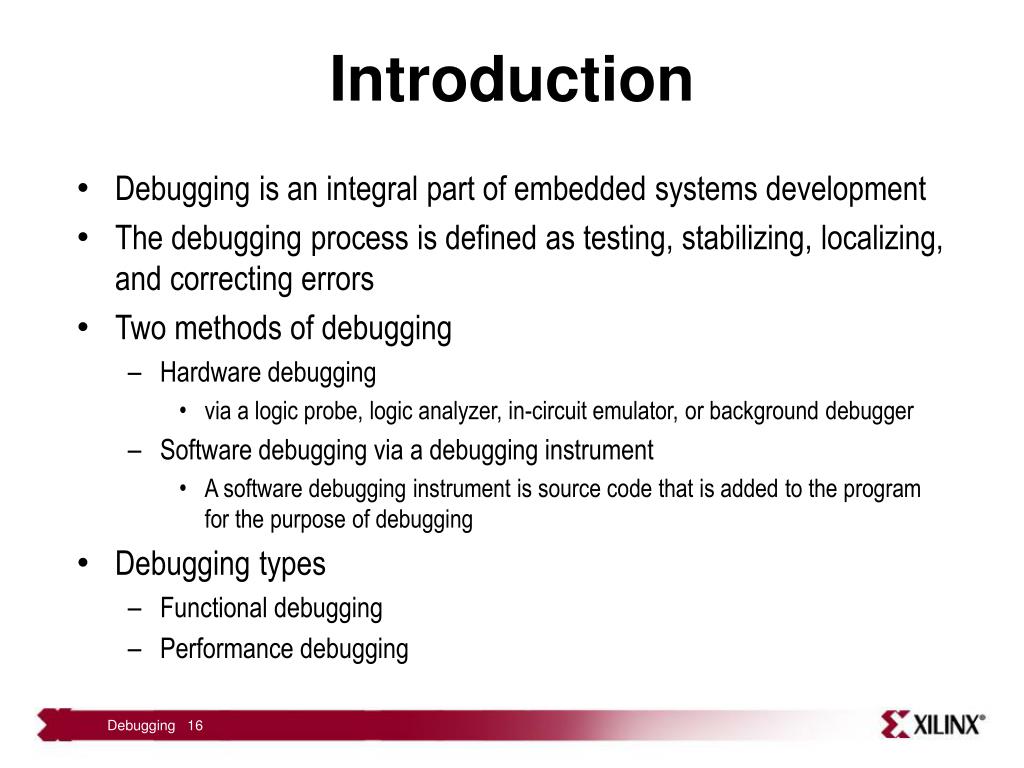 Introduction

• Debugging is an integral part of embedded systems development
• The debugging process is defined as testing, stabilizing, localizing, and correcting errors
• Two methods of debugging
– Hardware debugging
• via a logic probe, logic analyzer, in-circuit emulator, or background debugger
– Software debugging via a debugging instrument
• A software debugging instrument is source code that is added to the program for the purpose of debugging
• Debugging types
– Functional debugging
– Performance debugging

Debugging 16

XILINX®